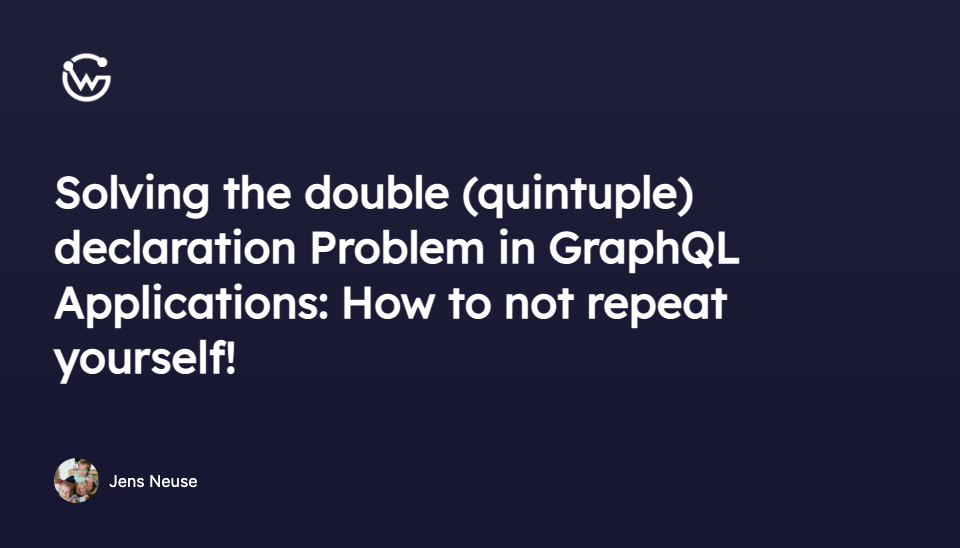 Solving the double (quintuple) declaration Problem in GraphQL Applications: How to not repeat yourself!

Jens Neuse